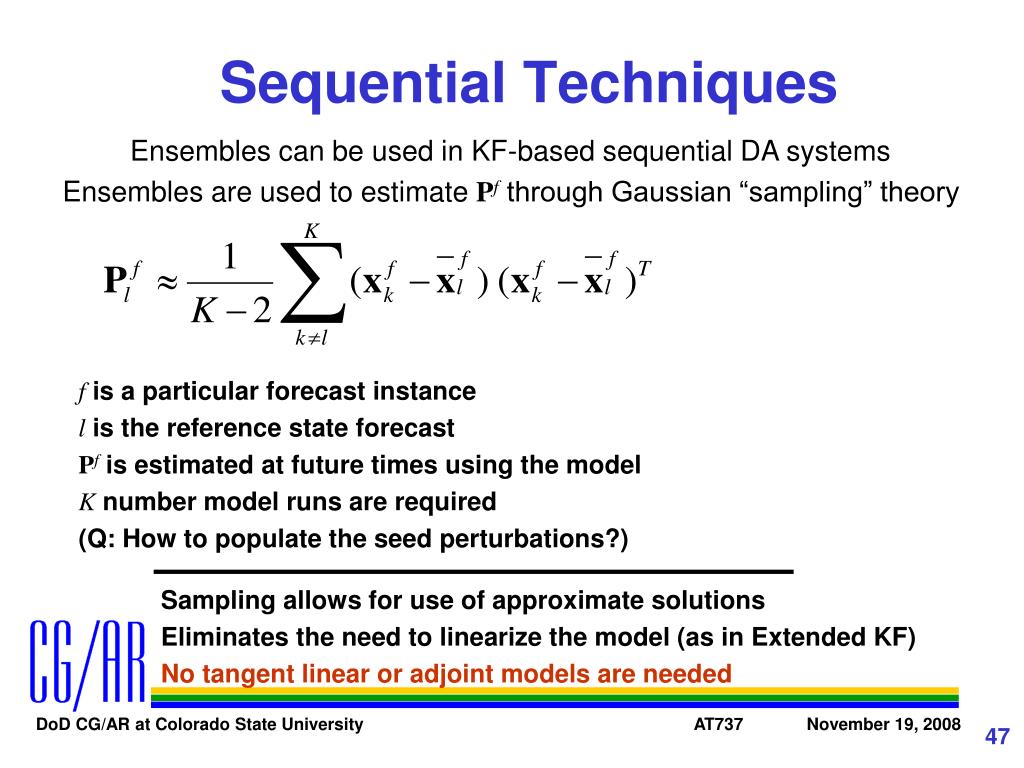 Sequential Techniques

Ensembles can be used in KF-based sequential DA systems

Ensembles are used to estimate $\mathbf{P}^f$ through Gaussian “sampling” theory

$\mathbf{P}_l^f \approx \frac{1}{K-2} \sum_{k \neq l}^{K} (\mathbf{x}_k^f - \overline{\mathbf{x}}_l^f)(\mathbf{x}_k^f - \overline{\mathbf{x}}_l^f)^T$

$f$ is a particular forecast instance
$l$ is the reference state forecast
$\mathbf{P}^f$ is estimated at future times using the model
$K$ number model runs are required
(Q: How to populate the seed perturbations?)

Sampling allows for use of approximate solutions
Eliminates the need to linearize the model (as in Extended KF)
No tangent linear or adjoint models are needed

CG/AR

DoD CG/AR at Colorado State University AT737 November 19, 2008

47